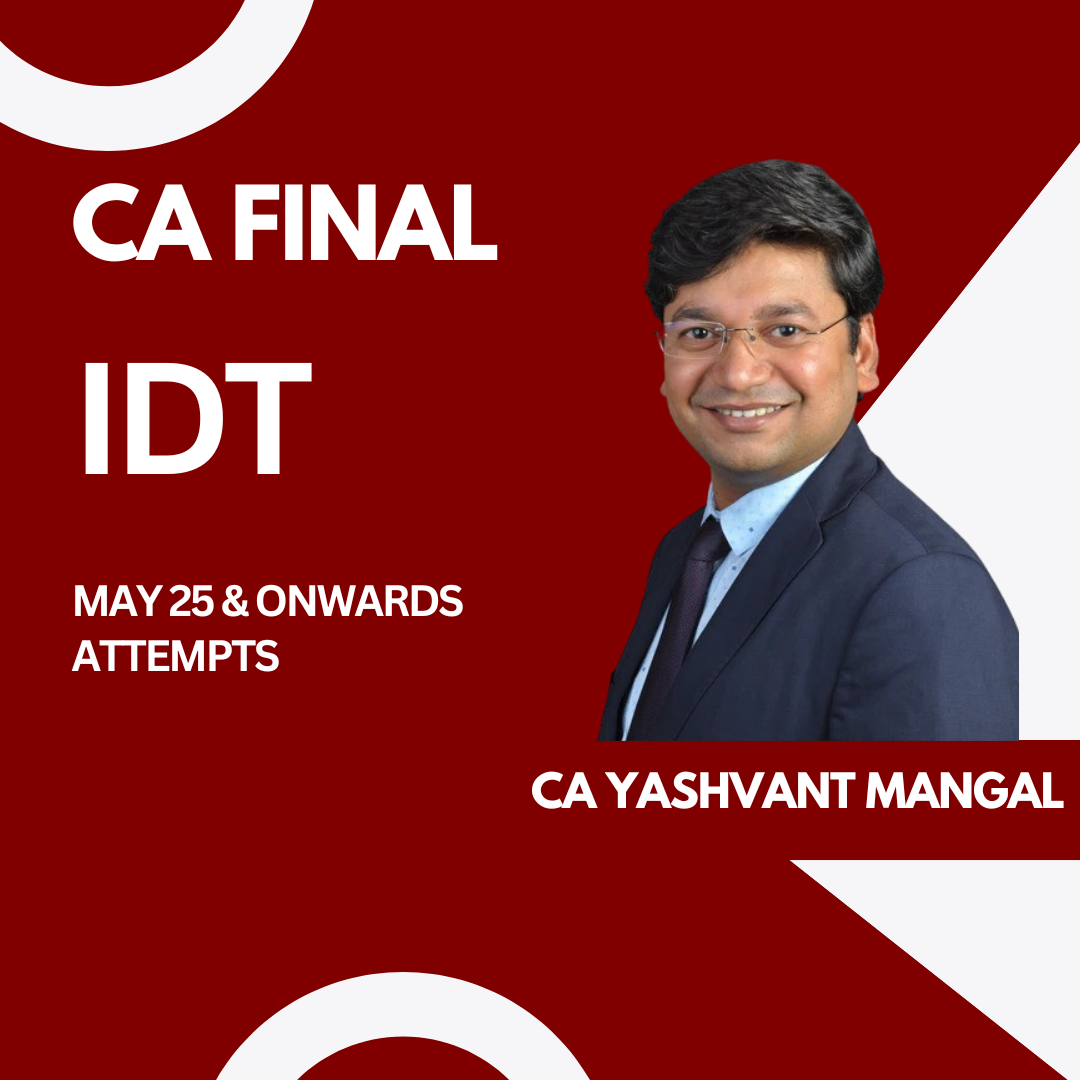 CA FINAL

IDT

MAY 25 & ONWARDS ATTEMPTS

CA YASHVANT MANGAL